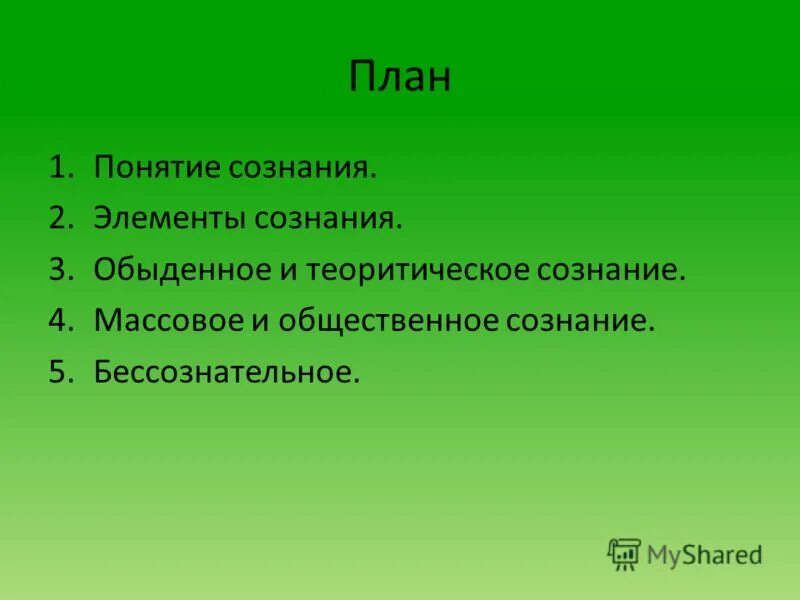 План

1. Понятие сознания.
2. Элементы сознания.
3. Обыденное и теоритическое сознание.
4. Массовое и общественное сознание.
5. Бессознательное.

MyShared